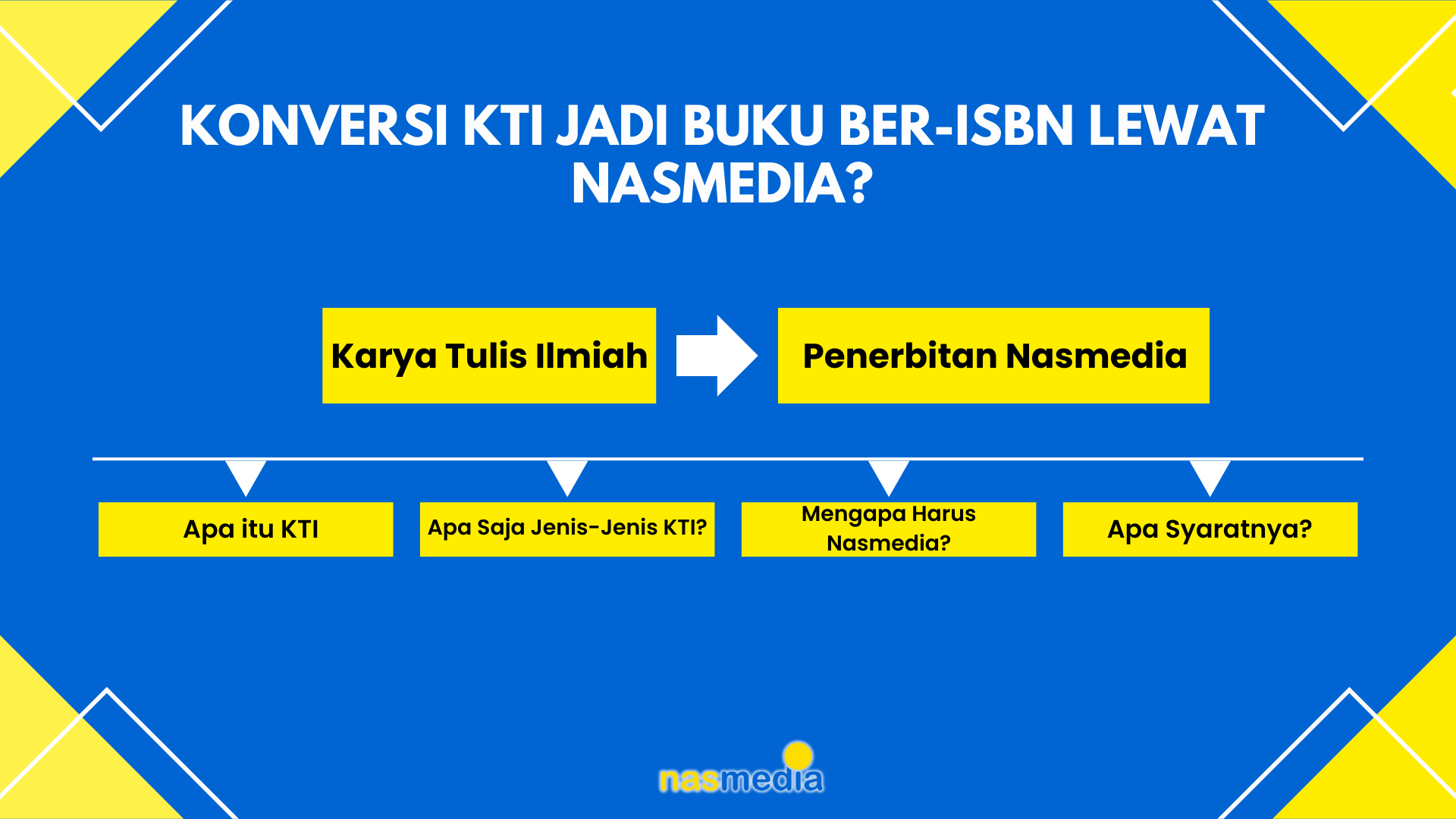 KONVERSI KTI JADI BUKU BER-ISBN LEWAT NASMEDIA?

Karya Tulis Ilmiah

Penerbitan Nasmedia

Apa itu KTI

Apa Saja Jenis-Jenis KTI?

Mengapa Harus Nasmedia?

Apa Syaratnya?

nasmedia